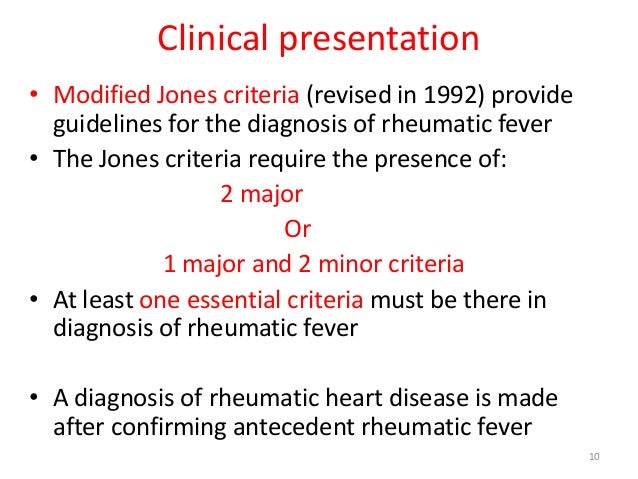 Clinical presentation

• Modified Jones criteria (revised in 1992) provide guidelines for the diagnosis of rheumatic fever
• The Jones criteria require the presence of:

2 major

Or

1 major and 2 minor criteria

• At least one essential criteria must be there in diagnosis of rheumatic fever

• A diagnosis of rheumatic heart disease is made after confirming antecedent rheumatic fever

10